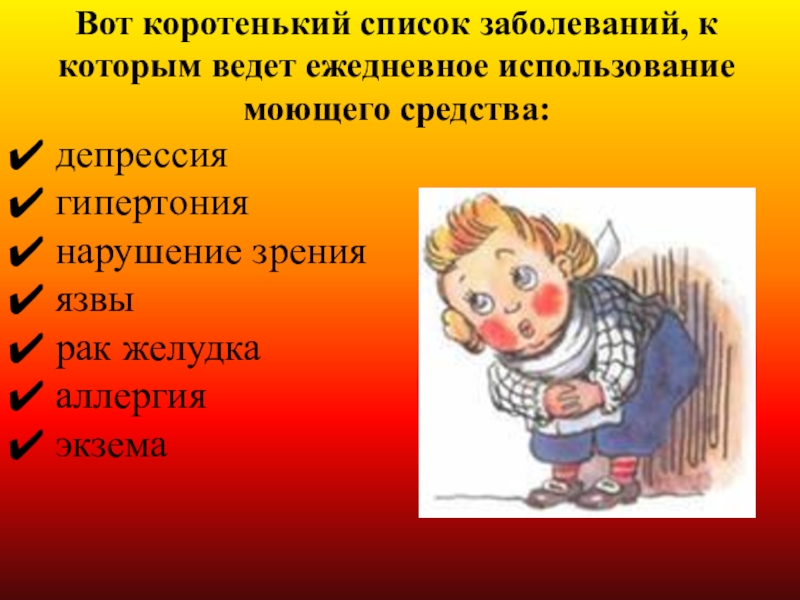 Вот коротенький список заболеваний, к которым ведет ежедневное использование моющего средства:

✔ депрессия
✔ гипертония
✔ нарушение зрения
✔ язвы
✔ рак желудка
✔ аллергия
✔ экзема